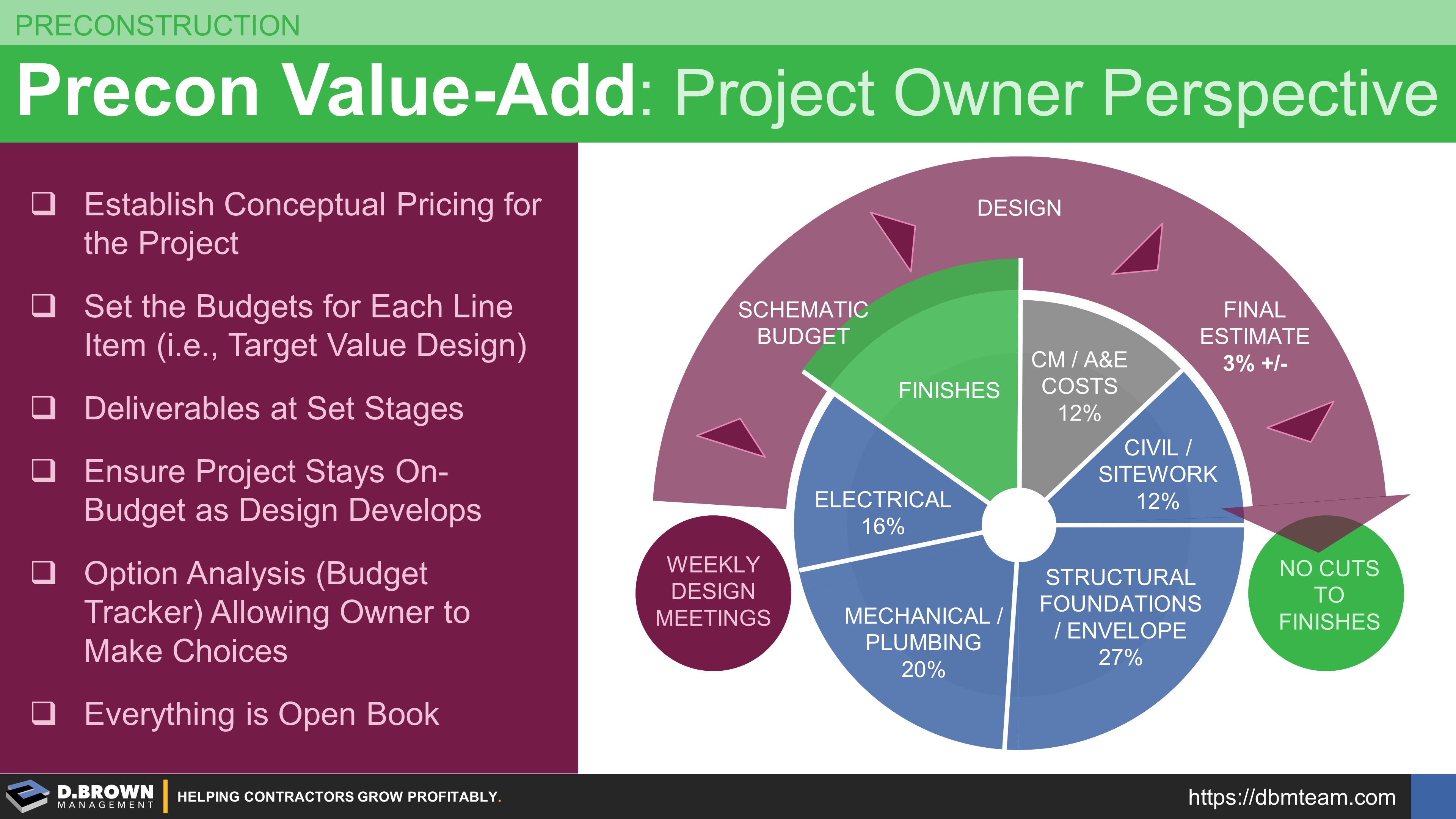 PRECONSTRUCTION

Precon Value-Add: Project Owner Perspective

❑ Establish Conceptual Pricing for the Project

❑ Set the Budgets for Each Line Item (i.e., Target Value Design)

❑ Deliverables at Set Stages

❑ Ensure Project Stays On-Budget as Design Develops

❑ Option Analysis (Budget Tracker) Allowing Owner to Make Choices

❑ Everything is Open Book

DESIGN

SCHEMATIC BUDGET

FINAL ESTIMATE 3% +/-

FINISHES

CM / A&E COSTS 12%

CIVIL / SITEWORK 12%

ELECTRICAL 16%

MECHANICAL / PLUMBING 20%

STRUCTURAL FOUNDATIONS / ENVELOPE 27%

WEEKLY DESIGN MEETINGS

NO CUTS TO FINISHES

D.BROWN MANAGEMENT

HELPING CONTRACTORS GROW PROFITABLY.

https://dbmteam.com